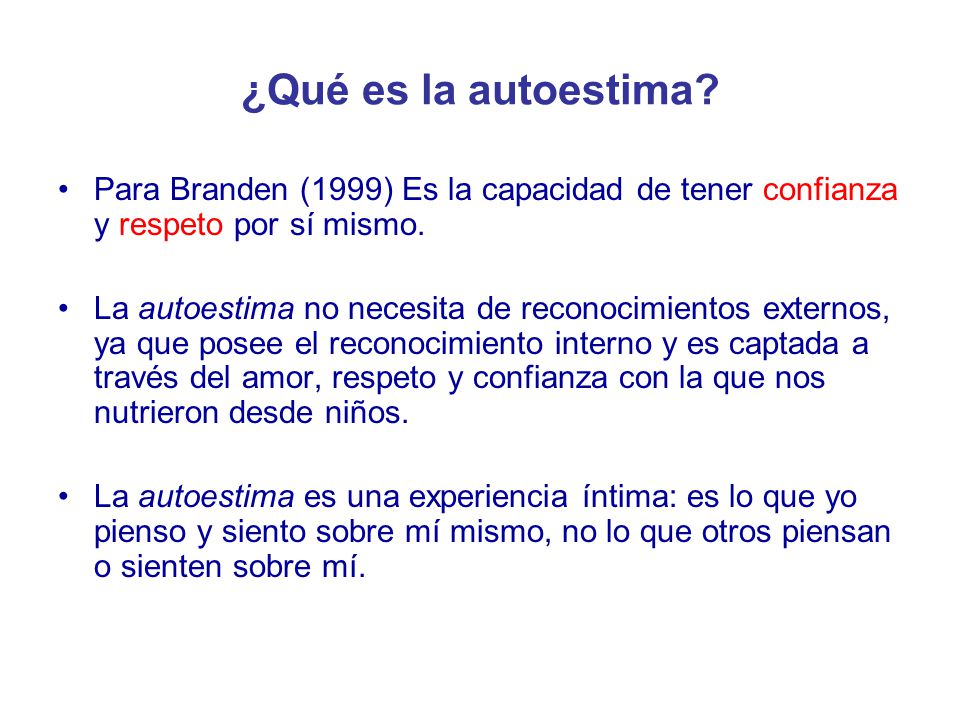 ¿Qué es la autoestima?

• Para Branden (1999) Es la capacidad de tener confianza y respeto por sí mismo.

• La autoestima no necesita de reconocimientos externos, ya que posee el reconocimiento interno y es captada a través del amor, respeto y confianza con la que nos nutrieron desde niños.

• La autoestima es una experiencia íntima: es lo que yo pienso y siento sobre mí mismo, no lo que otros piensan o sienten sobre mí.